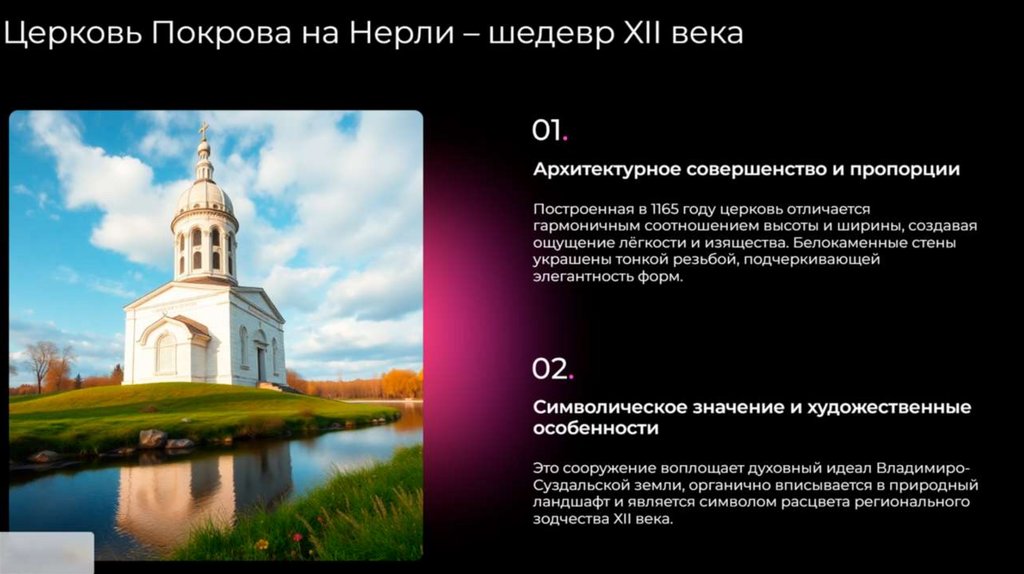 Церковь Покрова на Нерли – шедевр XII века

01.

Архитектурное совершенство и пропорции

Построенная в 1165 году церковь отличается гармоничным соотношением высоты и ширины, создавая ощущение лёгкости и изящества. Белокаменные стены украшены тонкой резьбой, подчеркивающей элегантность форм.

02.

Символическое значение и художественные особенности

Это сооружение воплощает духовный идеал Владимиро-Суздальской земли, органично вписывается в природный ландшафт и является символом расцвета регионального зодчества XII века.